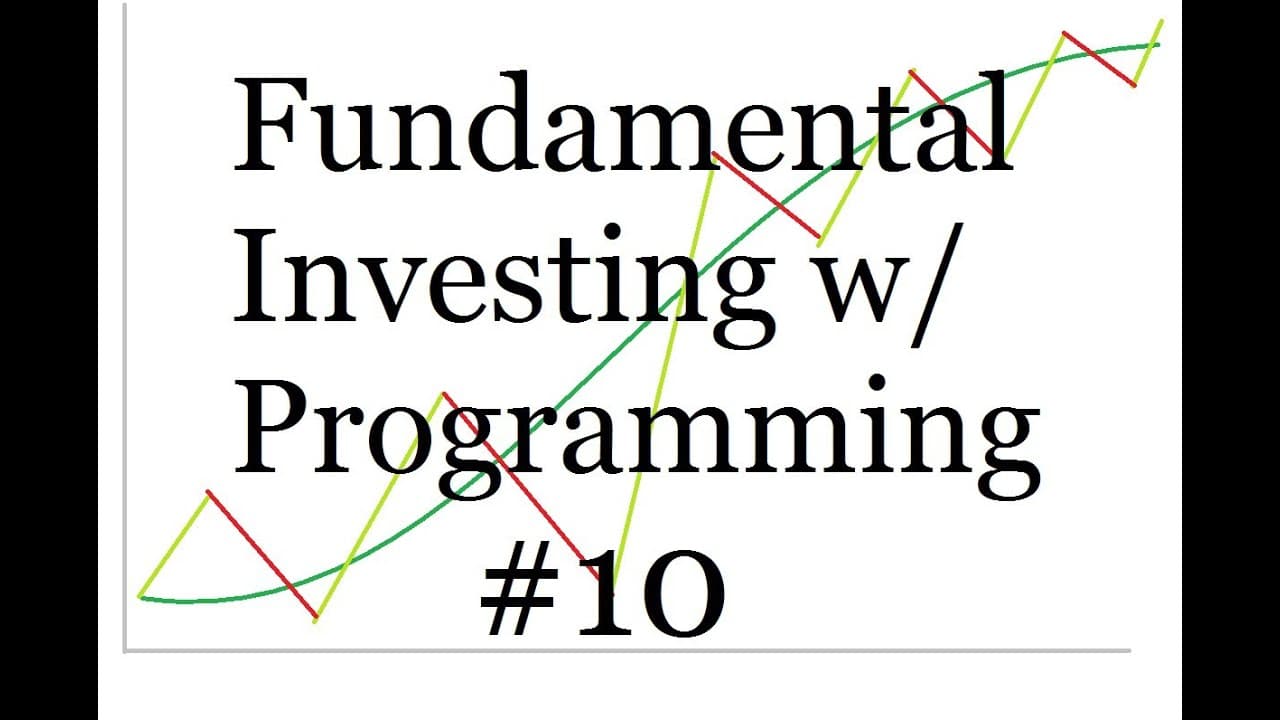 Fundamental Investing w/ Programming #10